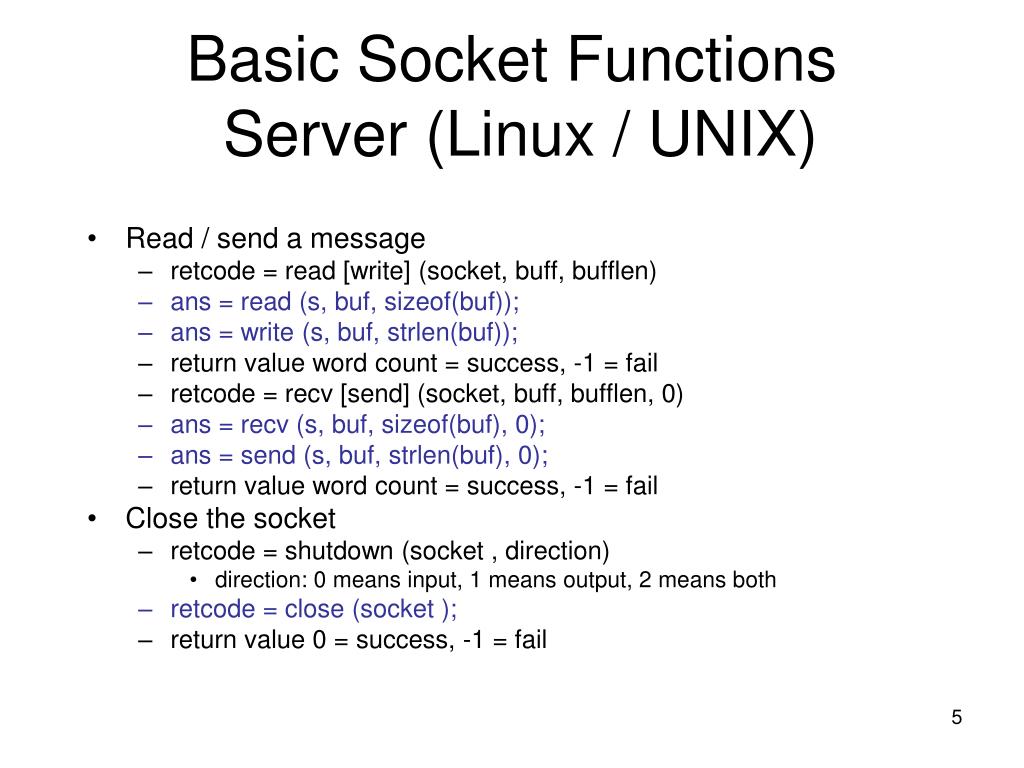 Basic Socket Functions
Server (Linux / UNIX)

• Read / send a message
– retcode = read [write] (socket, buff, bufflen)
– ans = read (s, buf, sizeof(buf));
– ans = write (s, buf, strlen(buf));
– return value word count = success, -1 = fail
– retcode = recv [send] (socket, buff, bufflen, 0)
– ans = recv (s, buf, sizeof(buf), 0);
– ans = send (s, buf, strlen(buf), 0);
– return value word count = success, -1 = fail
• Close the socket
– retcode = shutdown (socket , direction)
• direction: 0 means input, 1 means output, 2 means both
– retcode = close (socket );
– return value 0 = success, -1 = fail

5